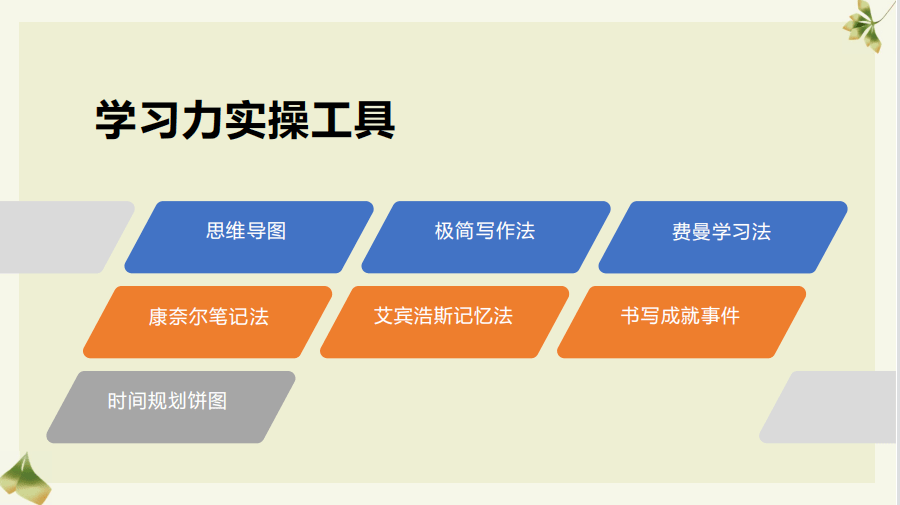 学习力实操工具

思维导图

极简写作法

费曼学习法

康奈尔笔记法

艾宾浩斯记忆法

书写成就事件

时间规划饼图